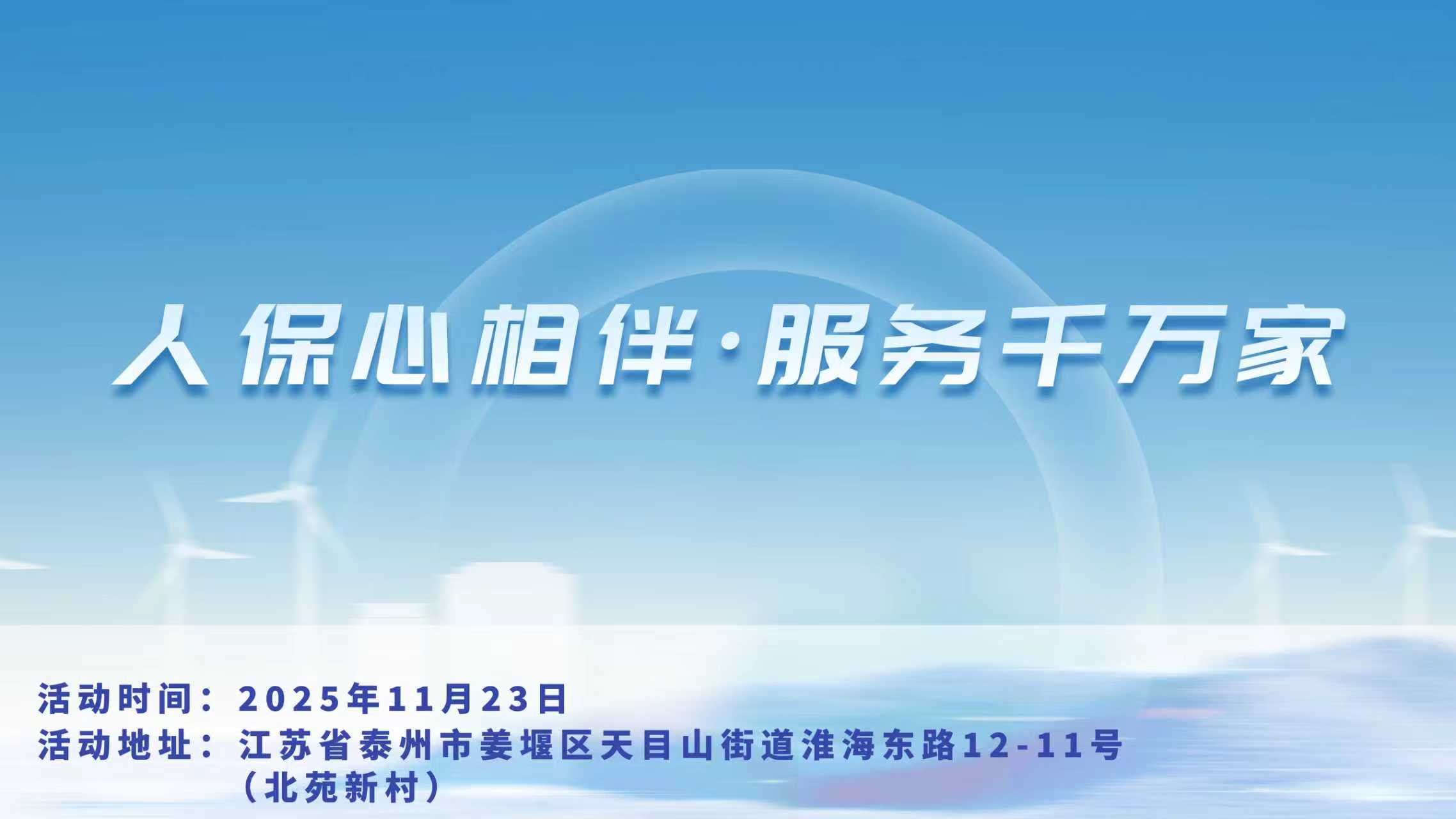 人保心相伴·服务千万家

活动时间：2025年11月23日
活动地址：江苏省泰州市姜堰区天目山街道淮海东路12-11号（北苑新村）